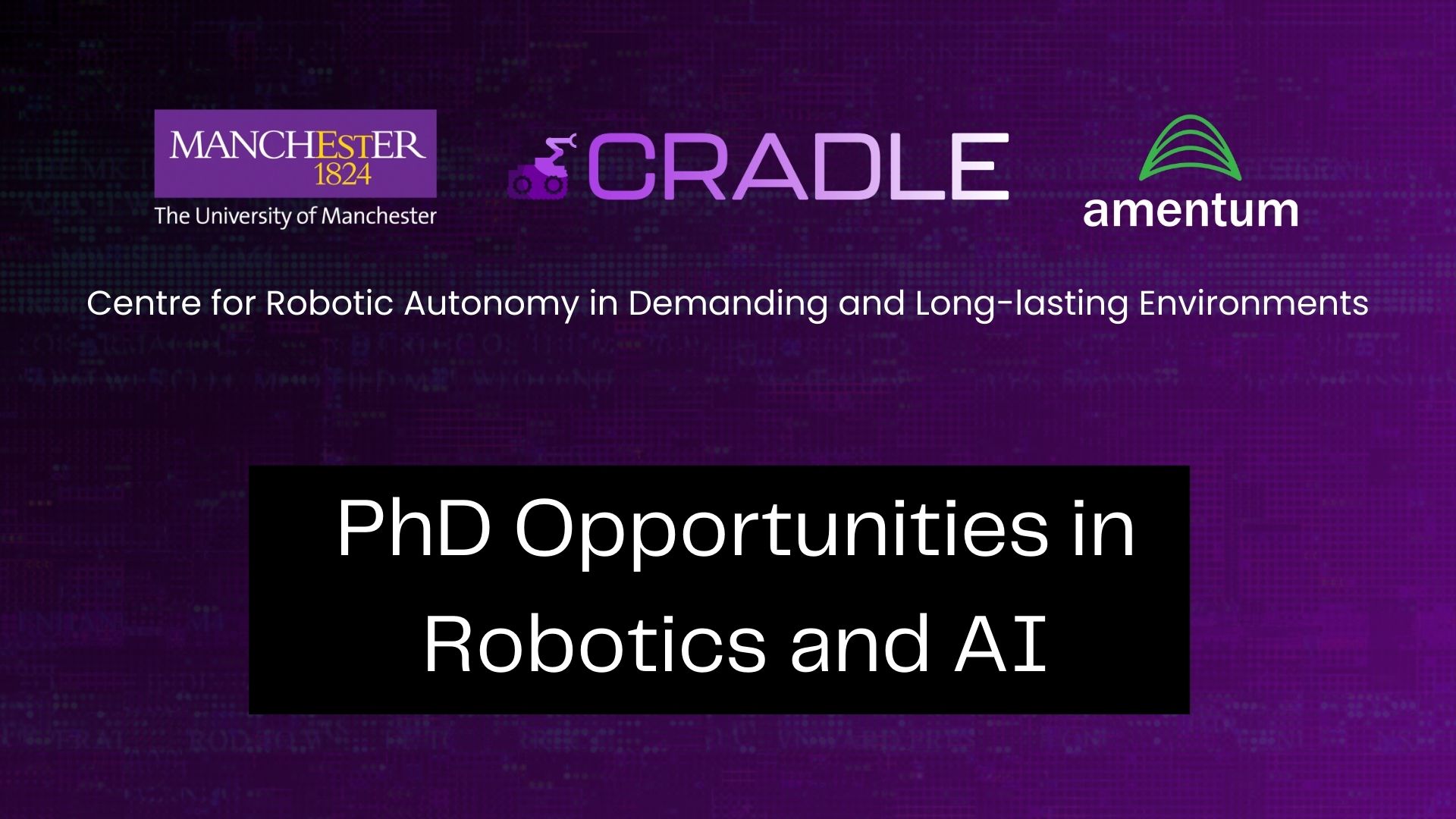 MANCHESTER
1824
The University of Manchester

CRADLE

amentum

Centre for Robotic Autonomy in Demanding and Long-lasting Environments

PhD Opportunities in Robotics and AI